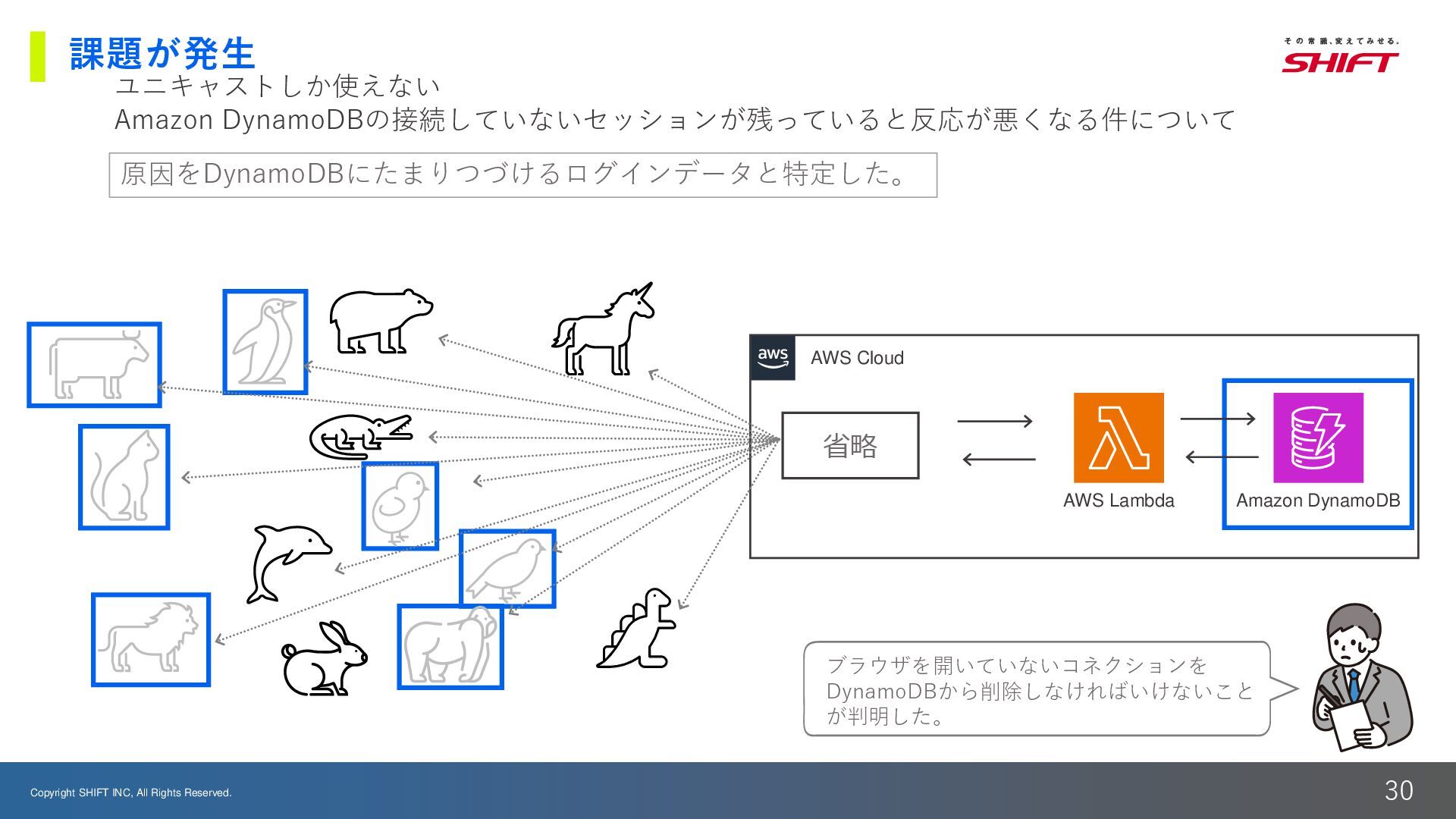 課題が発生

その常識、変えてみせる。
SHIFT

ユニキャストしか使えない
Amazon DynamoDBの接続していないセッションが残っていると反応が悪くなる件について

原因をDynamoDBにたまりつづけるログインデータと特定した。

aws AWS Cloud

省略

AWS Lambda

Amazon DynamoDB

ブラウザを開いていないコネクションをDynamoDBから削除しなければいけないことが判明した。

Copyright SHIFT INC, All Rights Reserved.

30